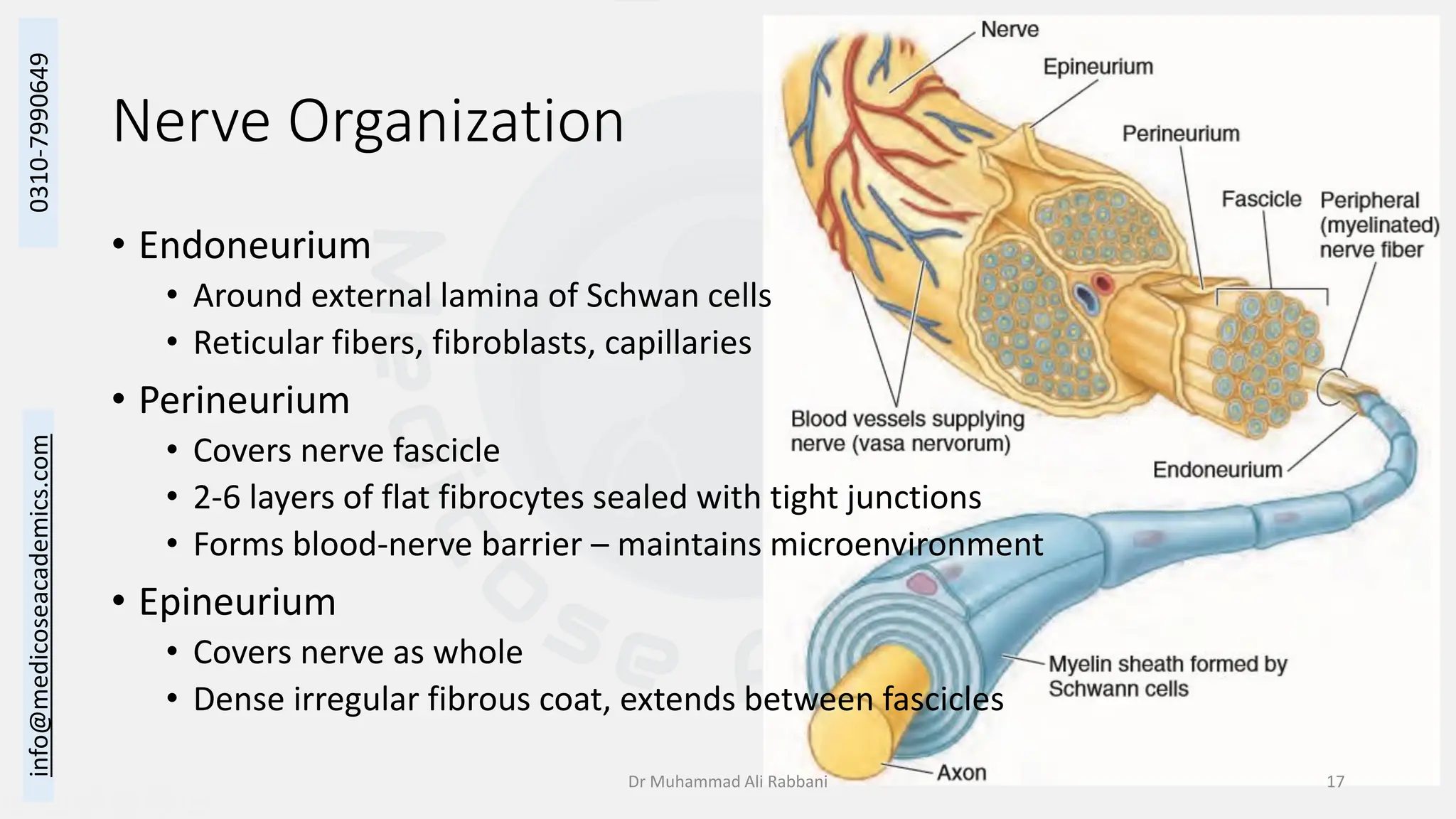 0310-7990649

info@medicoseacademics.com

Nerve Organization

• Endoneurium
  • Around external lamina of Schwan cells
  • Reticular fibers, fibroblasts, capillaries
• Perineurium
  • Covers nerve fascicle
  • 2-6 layers of flat fibrocytes sealed with tight junctions
  • Forms blood-nerve barrier – maintains microenvironment
• Epineurium
  • Covers nerve as whole
  • Dense irregular fibrous coat, extends between fascicles

Nerve
Epineurium
Perineurium
Fascicle
Peripheral (myelinated) nerve fiber
Blood vessels supplying nerve (vasa nervorum)
Endoneurium
Myelin sheath formed by Schwann cells
Axon

Dr Muhammad Ali Rabbani

17